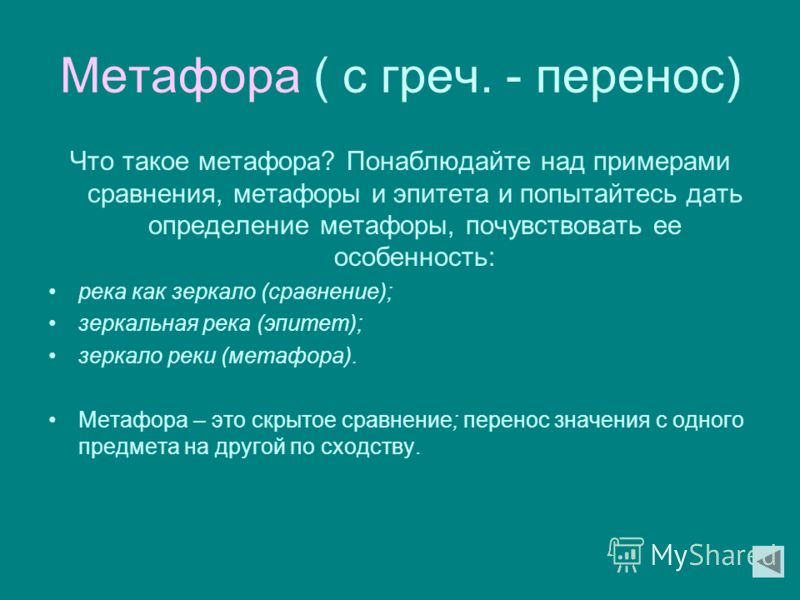 Метафора ( с греч. - перенос)

Что такое метафора? Понаблюдайте над примерами сравнения, метафоры и эпитета и попытайтесь дать определение метафоры, почувствовать ее особенность:

• река как зеркало (сравнение);
• зеркальная река (эпитет);
• зеркало реки (метафора).

• Метафора – это скрытое сравнение; перенос значения с одного предмета на другой по сходству.

MyShared